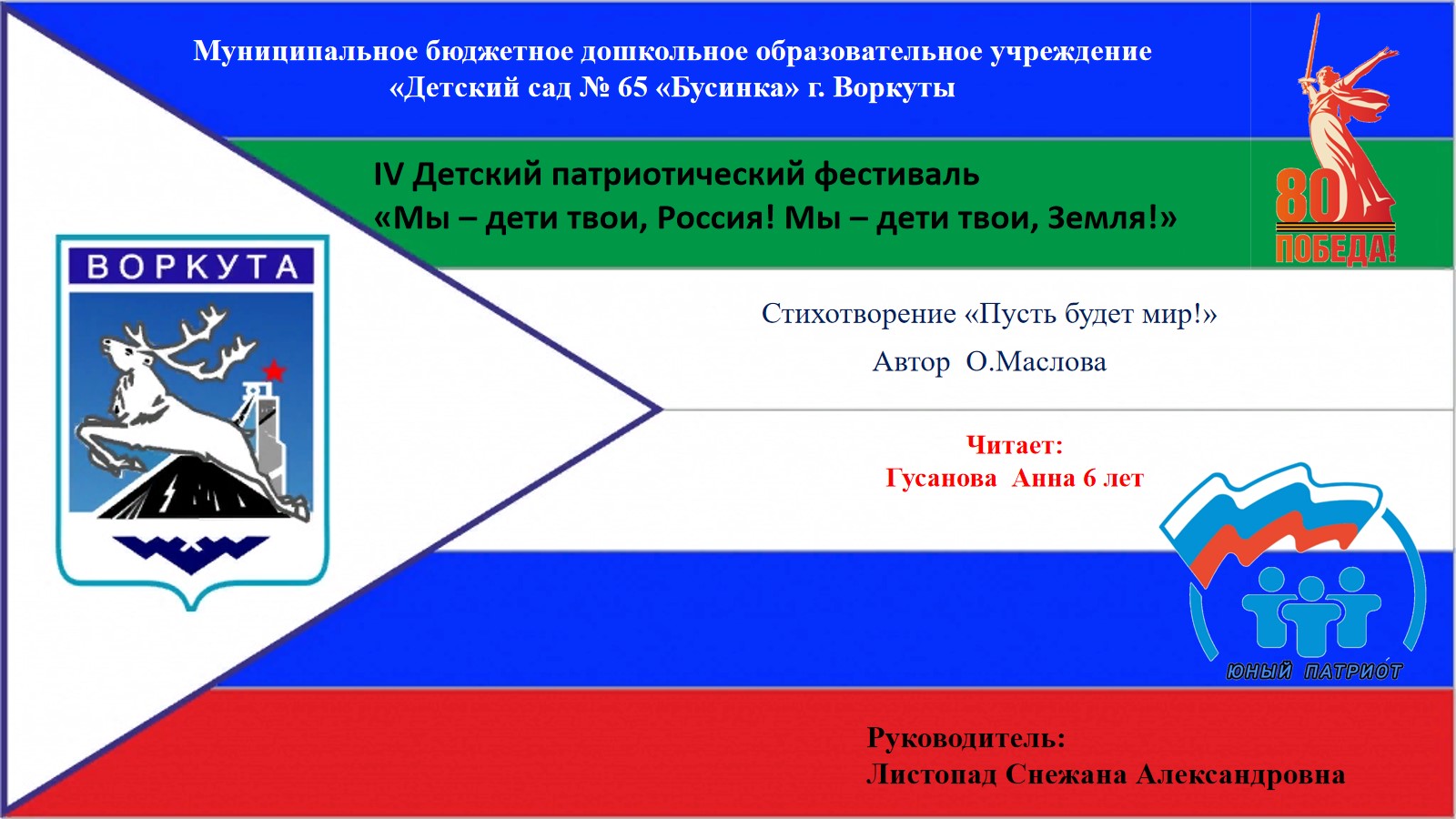 Муниципальное бюджетное дошкольное образовательное учреждение «Детский сад № 65 «Бусинка» г. Воркуты

80 ПОБЕДА!

IV Детский патриотический фестиваль «Мы – дети твои, Россия! Мы – дети твои, Земля!»

ВОРКУТА

Стихотворение «Пусть будет мир!»

Автор О.Маслова

Читает:
Гусанова Анна 6 лет

ЮНЫЙ ПАТРИОТ

Руководитель:
Листопад Снежана Александровна